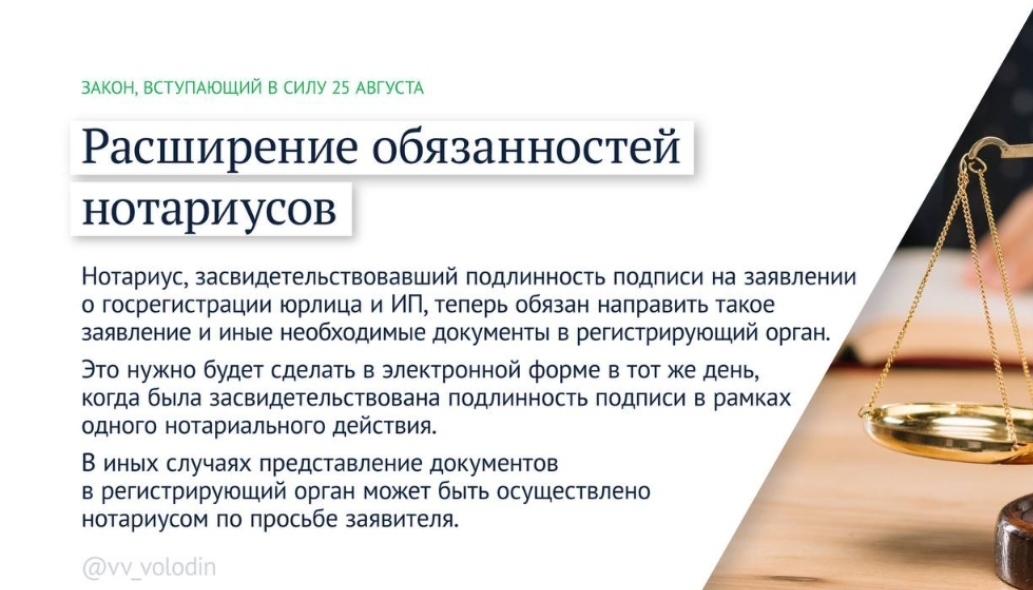 ЗАКОН, ВСТУПАЮЩИЙ В СИЛУ 25 АВГУСТА

Расширение обязанностей нотариусов

Нотариус, засвидетельствовавший подлинность подписи на заявлении о госрегистрации юрлица и ИП, теперь обязан направить такое заявление и иные необходимые документы в регистрирующий орган.

Это нужно будет сделать в электронной форме в тот же день, когда была засвидетельствована подлинность подписи в рамках одного нотариального действия.

В иных случаях представление документов в регистрирующий орган может быть осуществлено нотариусом по просьбе заявителя.

@vv_volodin